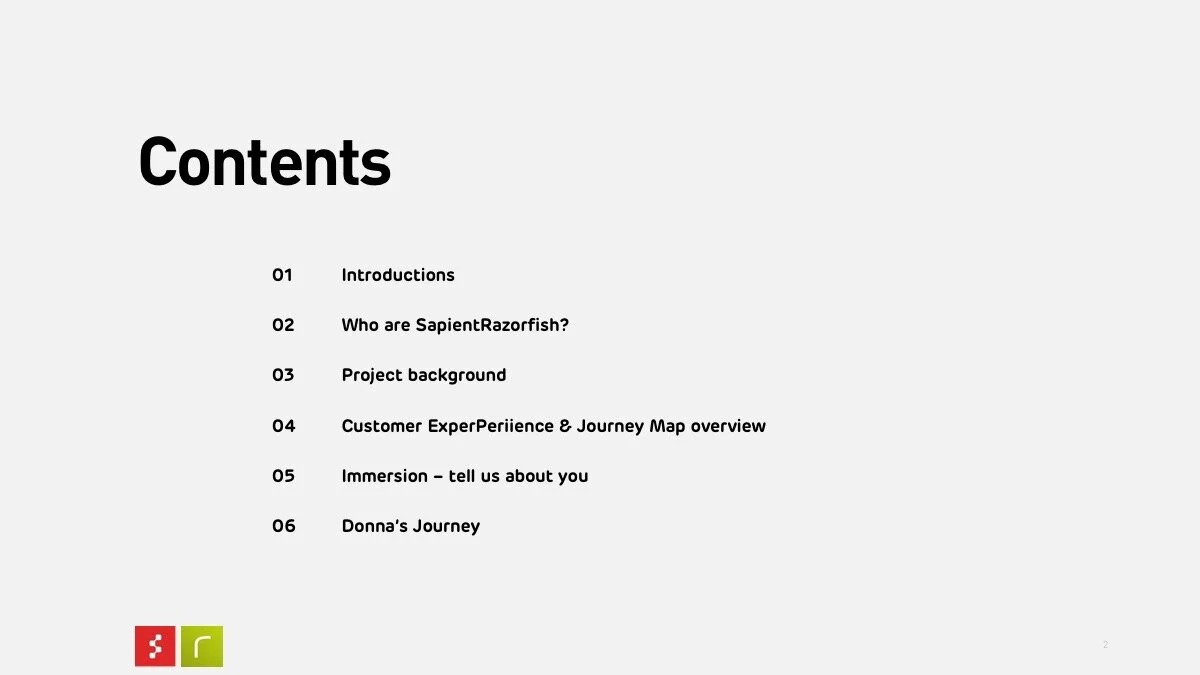 Contents

01 Introductions

02 Who are SapientRazorfish?

03 Project background

04 Customer ExperPeriience & Journey Map overview

05 Immersion – tell us about you

06 Donna's Journey

2